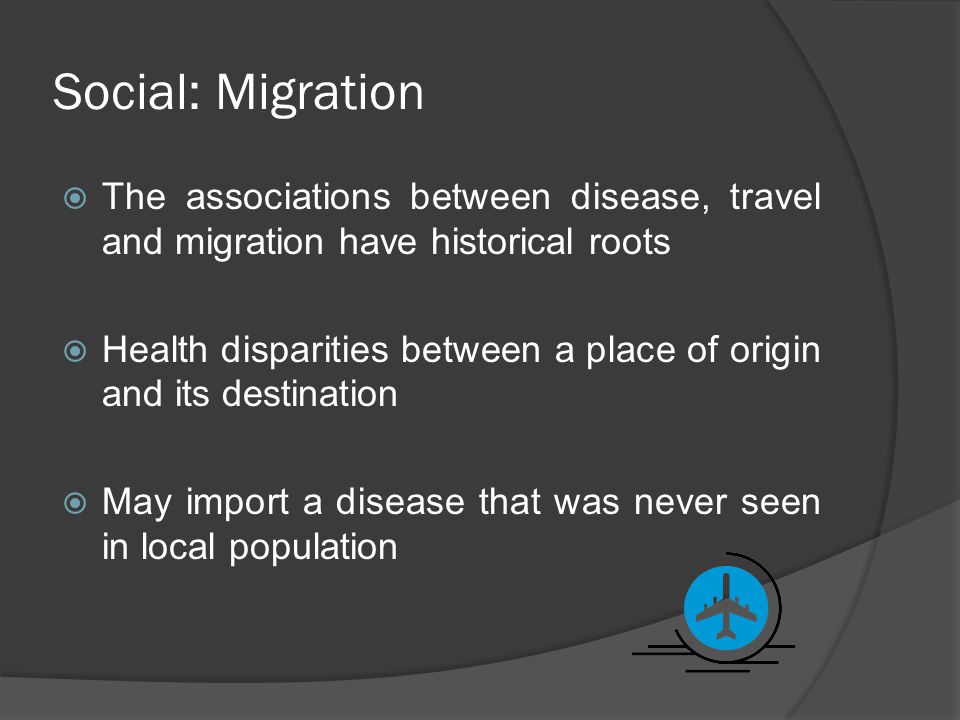 Social: Migration

The associations between disease, travel and migration have historical roots

Health disparities between a place of origin and its destination

May import a disease that was never seen in local population